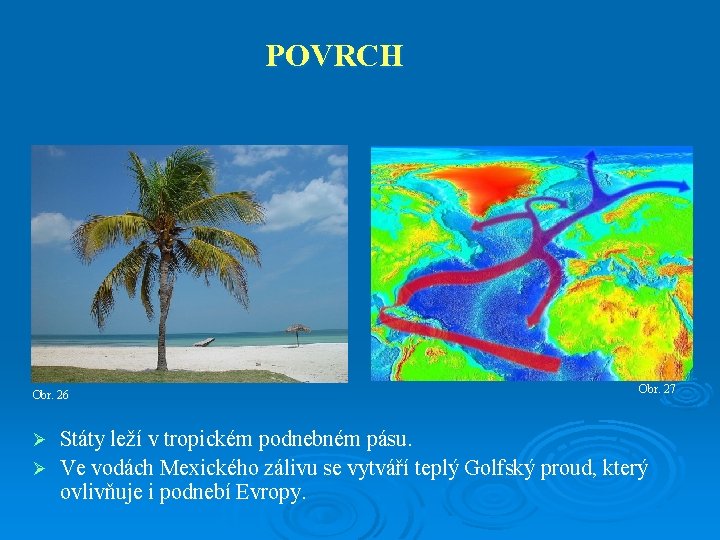 POVRCH

Obr. 26

Obr. 27

➢ Státy leží v tropickém podnebném pásu.
➢ Ve vodách Mexického zálivu se vytváří teplý Golfský proud, který ovlivňuje i podnebí Evropy.